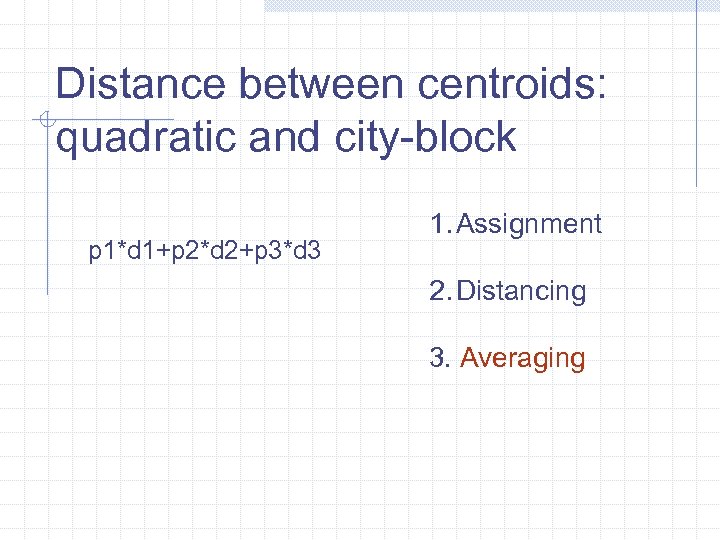 Distance between centroids: quadratic and city-block

p1*d1+p2*d2+p3*d3

1. Assignment

2. Distancing

3. Averaging